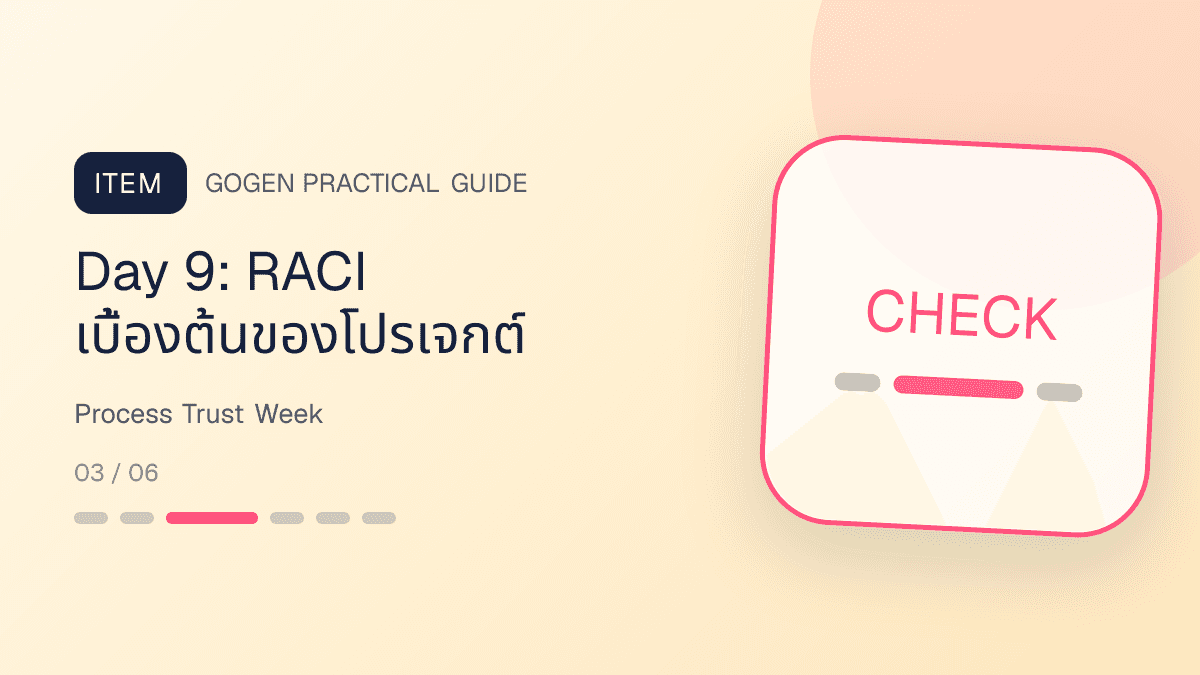 ITEM GOGEN PRACTICAL GUIDE

Day 9: RACI เบื้องต้นของโปรเจกต์

Process Trust Week

03 / 06

CHECK